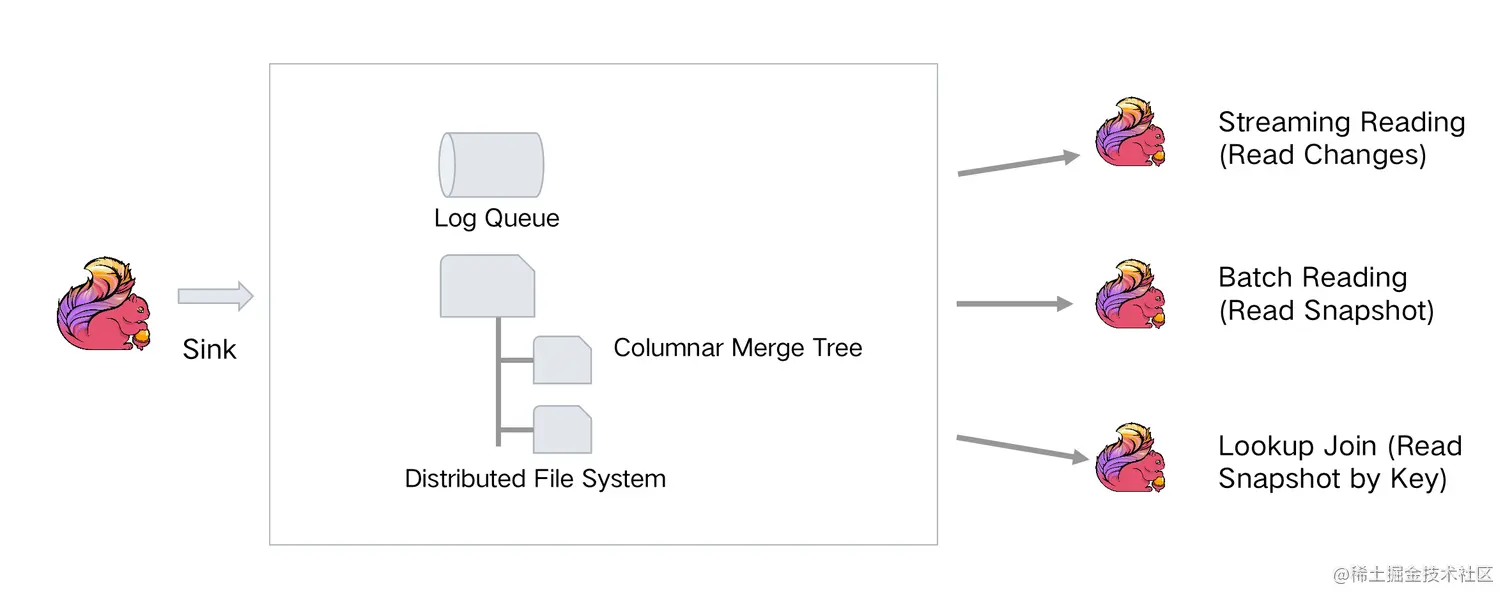 Sink

Log Queue

Columnar Merge Tree

Distributed File System

Streaming Reading (Read Changes)

Batch Reading (Read Snapshot)

Lookup Join (Read Snapshot by Key)

@稀土掘金技术社区